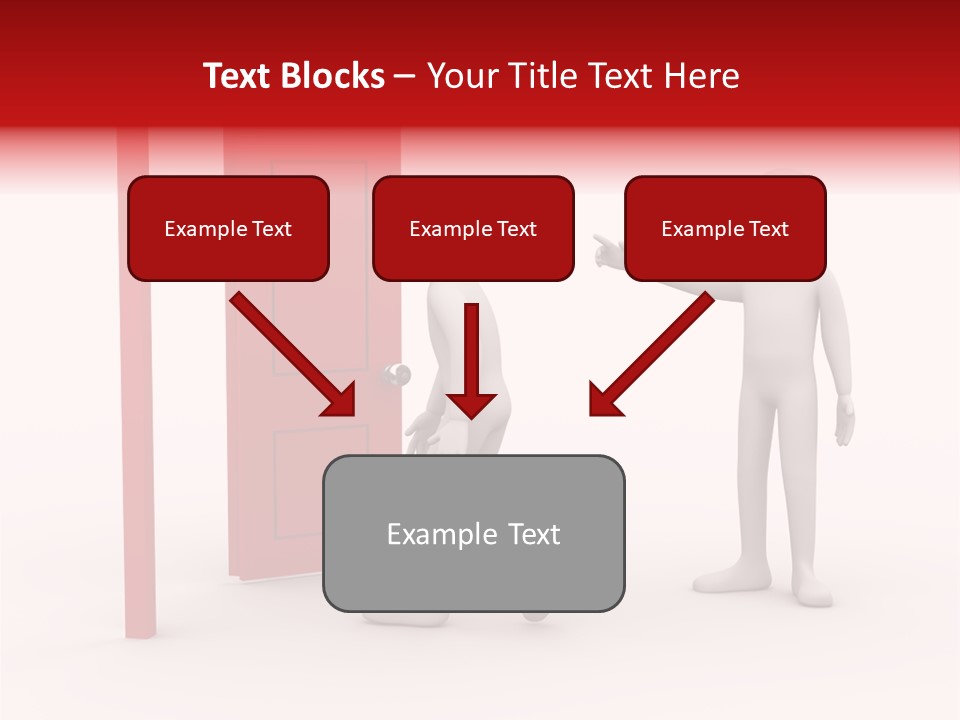 Text Blocks – Your Title Text Here

Example Text

Example Text

Example Text

Example Text